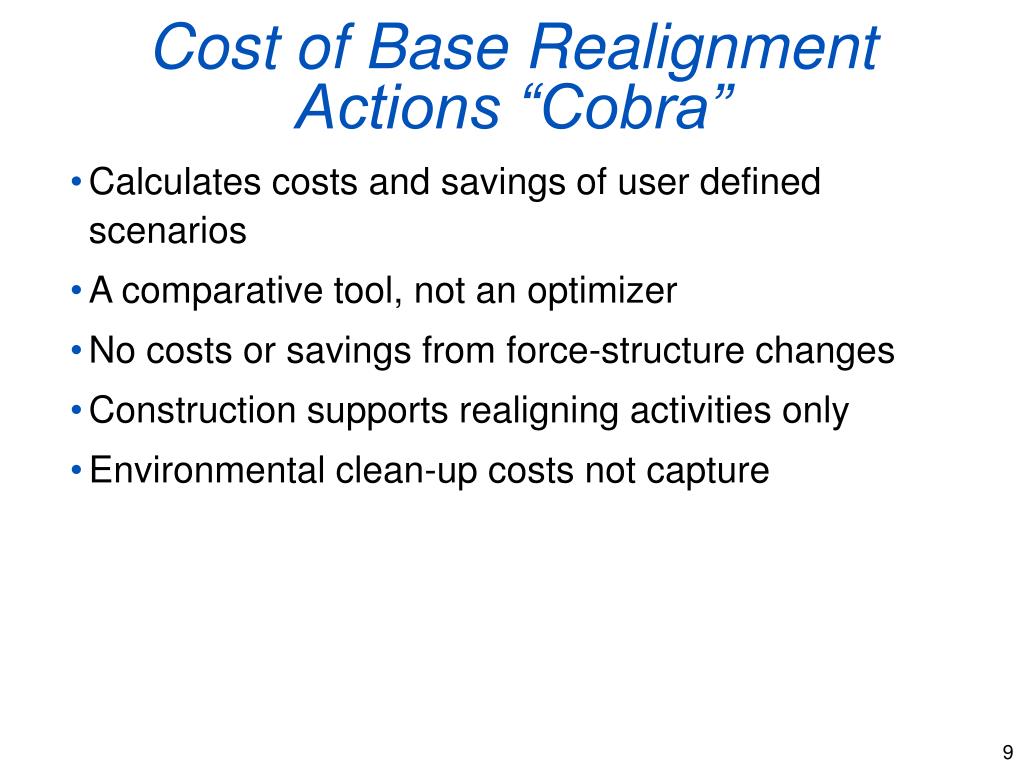 Cost of Base Realignment Actions “Cobra”

• Calculates costs and savings of user defined scenarios
• A comparative tool, not an optimizer
• No costs or savings from force-structure changes
• Construction supports realigning activities only
• Environmental clean-up costs not capture

9